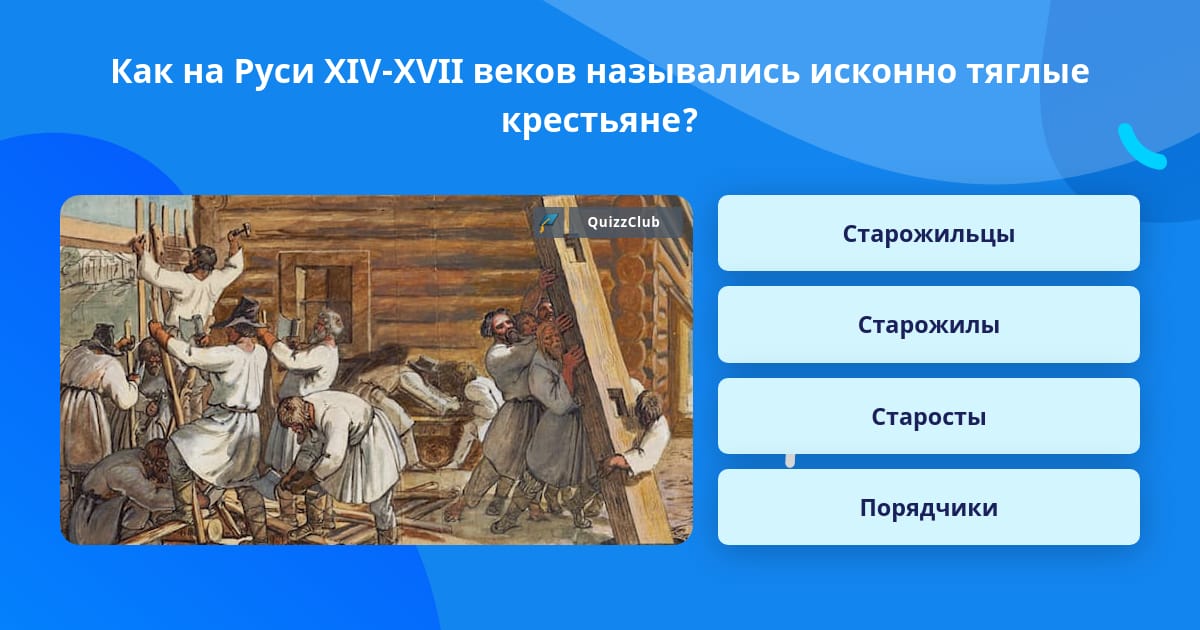 Как на Руси XIV-XVII веков назывались исконно тяглые крестьяне?

QuizzClub

Старожильцы

Старожилы

Старосты

Порядчики